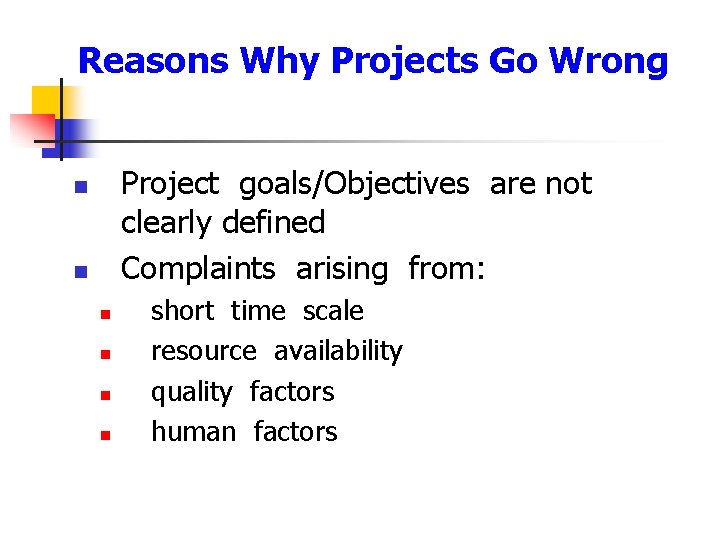 Reasons Why Projects Go Wrong

- Project goals/Objectives are not clearly defined
- Complaints arising from:
  - short time scale
  - resource availability
  - quality factors
  - human factors